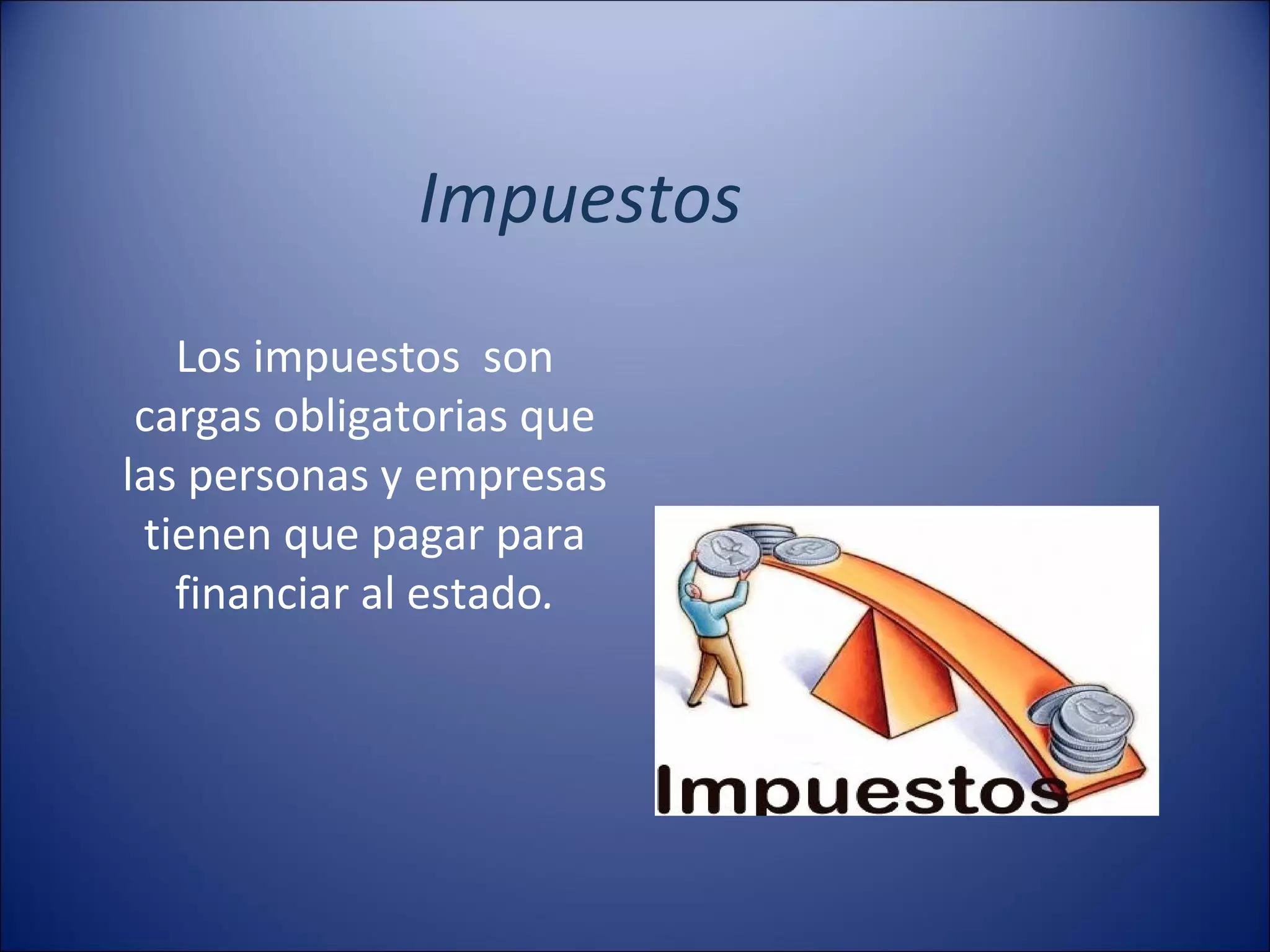 Impuestos

Los impuestos son cargas obligatorias que las personas y empresas tienen que pagar para financiar al estado.

Impuestos